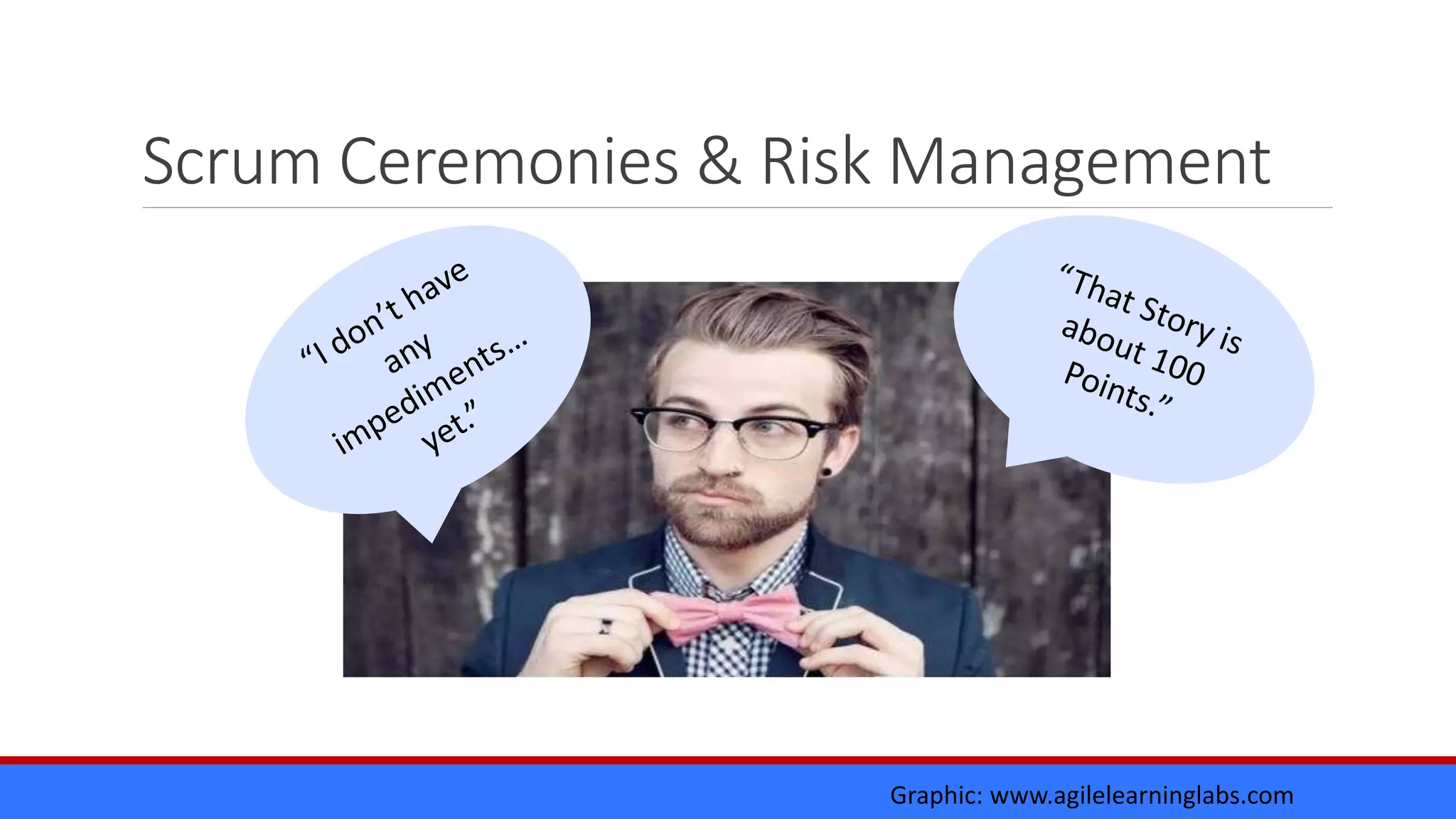 Scrum Ceremonies & Risk Management

“I don’t have any impediments… yet.”

“That Story is about 100 Points.”

Graphic: www.agilelearninglabs.com